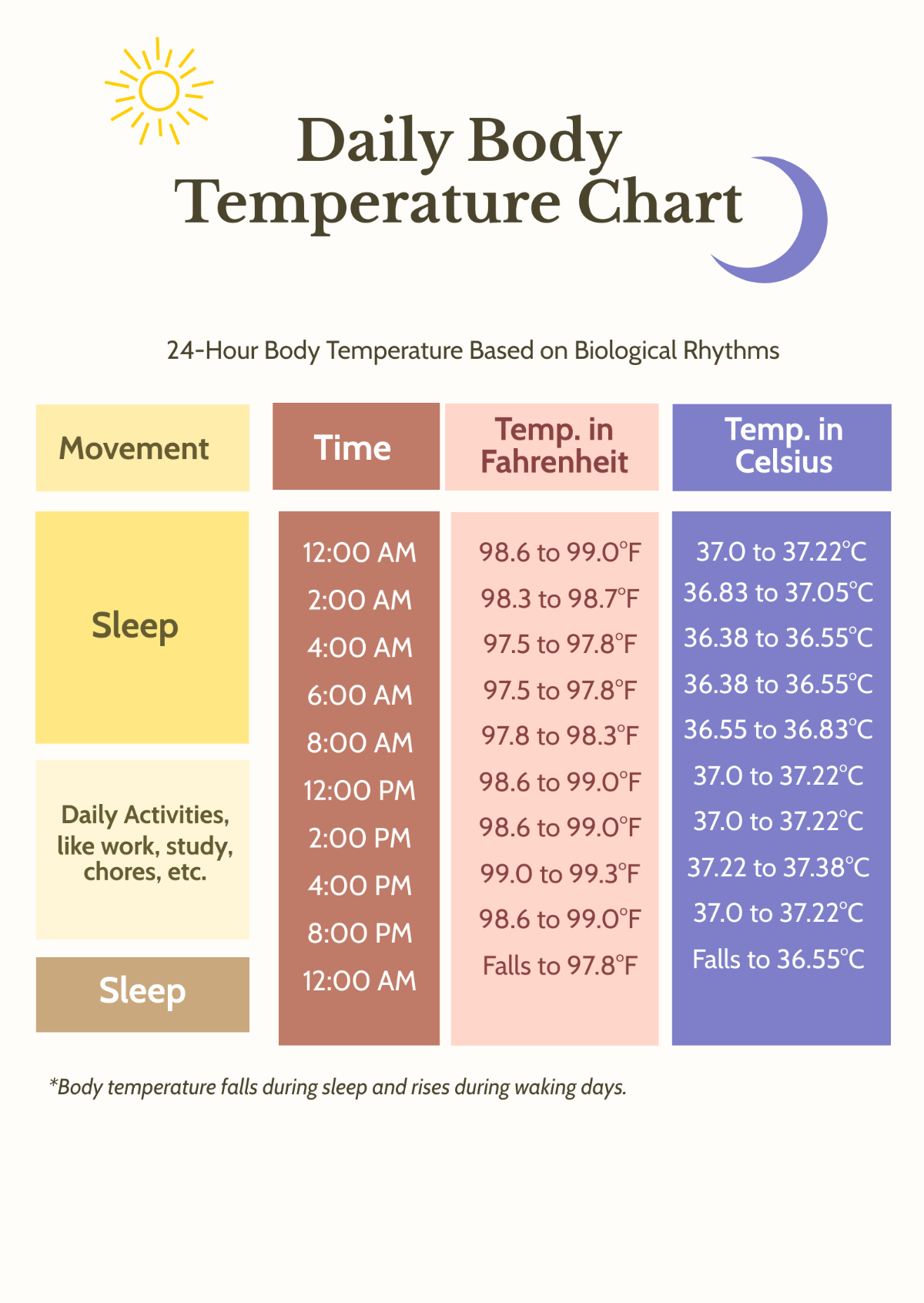 Daily Body Temperature Chart

24-Hour Body Temperature Based on Biological Rhythms

| Movement | Time | Temp. in Fahrenheit | Temp. in Celsius |
|---|---|---|---|
| Sleep | 12:00 AM | 98.6 to 99.0°F | 37.0 to 37.22°C |
| | 2:00 AM | 98.3 to 98.7°F | 36.83 to 37.05°C |
| | 4:00 AM | 97.5 to 97.8°F | 36.38 to 36.55°C |
| | 6:00 AM | 97.5 to 97.8°F | 36.38 to 36.55°C |
| | 8:00 AM | 97.8 to 98.3°F | 36.55 to 36.83°C |
| Daily Activities, like work, study, chores, etc. | 12:00 PM | 98.6 to 99.0°F | 37.0 to 37.22°C |
| | 2:00 PM | 98.6 to 99.0°F | 37.0 to 37.22°C |
| | 4:00 PM | 99.0 to 99.3°F | 37.22 to 37.38°C |
| | 8:00 PM | 98.6 to 99.0°F | 37.0 to 37.22°C |
| Sleep | 12:00 AM | Falls to 97.8°F | Falls to 36.55°C |

*Body temperature falls during sleep and rises during waking days.